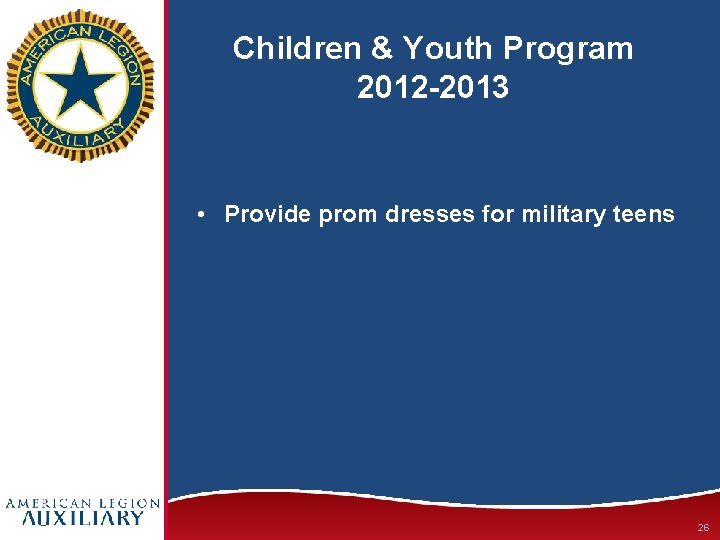 AMERICAN LEGION
AUXILIARY

Children & Youth Program
2012-2013

• Provide prom dresses for military teens

AMERICAN LEGION
AUXILIARY

26